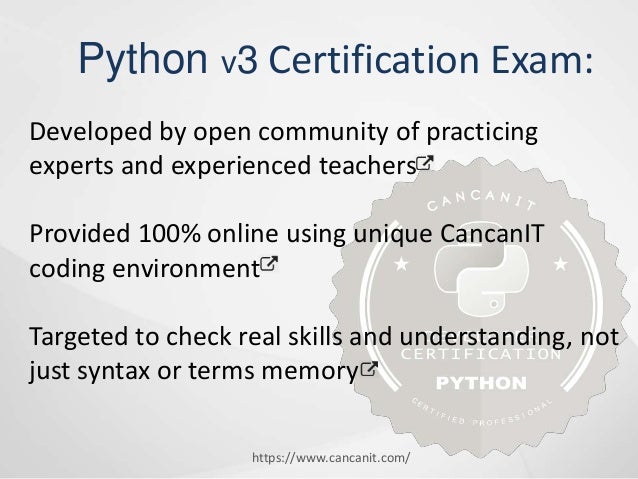 Python v3 Certification Exam:

Developed by open community of practicing experts and experienced teachers

Provided 100% online using unique CancanIT coding environment

Targeted to check real skills and understanding, not just syntax or terms memory

CANCANIT
CERTIFICATION
PYTHON
CERTIFIED PROFESSIONAL

https://www.cancanit.com/